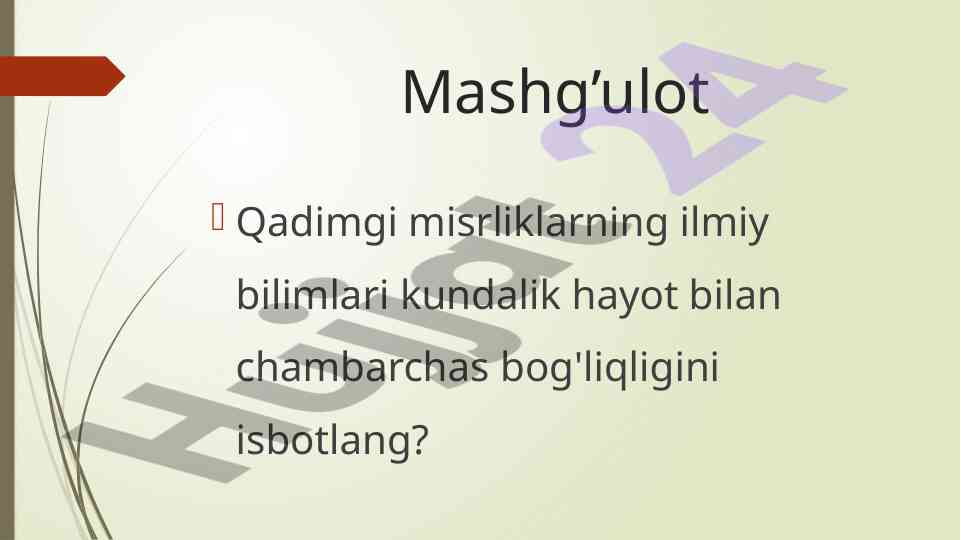 Mashg’ulot

Qadimgi misrliklarning ilmiy bilimlari kundalik hayot bilan chambarchas bog'liqligini isbotlang?

Hujjat 24